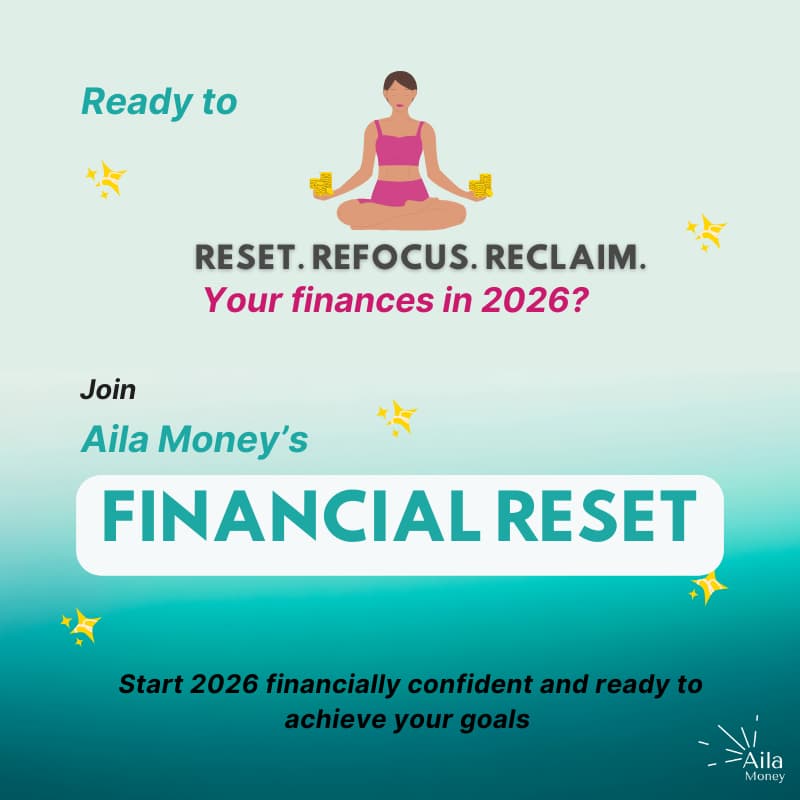 Ready to

RESET. REFOCUS. RECLAIM.
Your finances in 2026?

Join
Aila Money's
FINANCIAL RESET

Start 2026 financially confident and ready to achieve your goals

Aila
Money